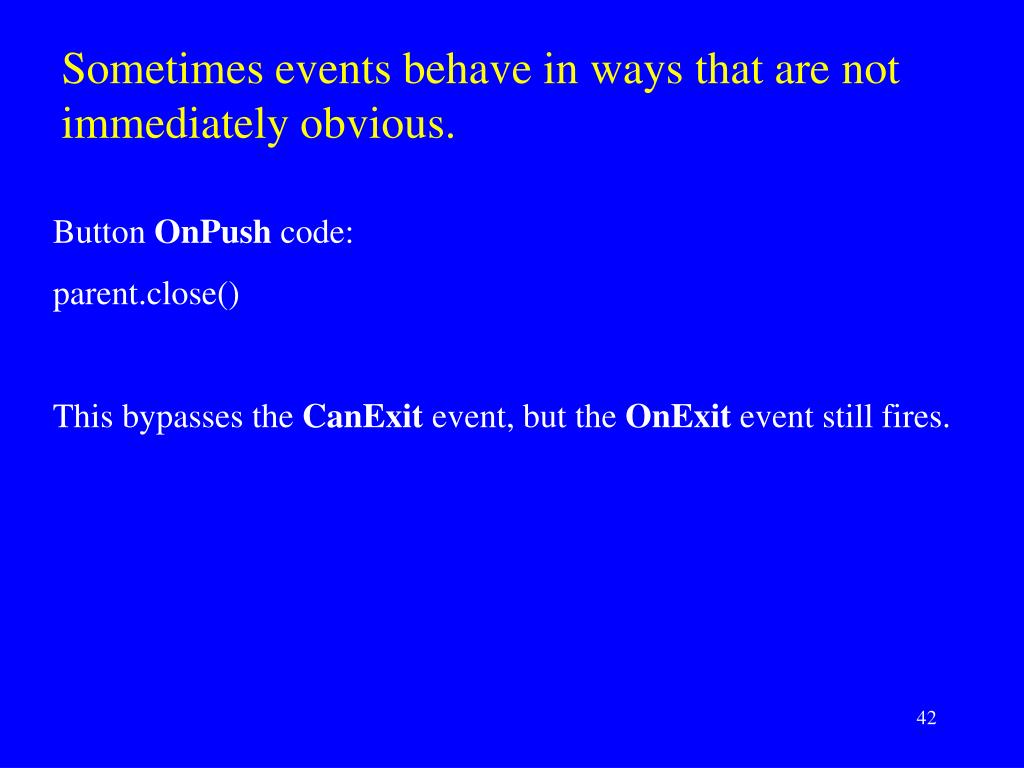 Sometimes events behave in ways that are not immediately obvious.

Button OnPush code:

parent.close()

This bypasses the CanExit event, but the OnExit event still fires.

42